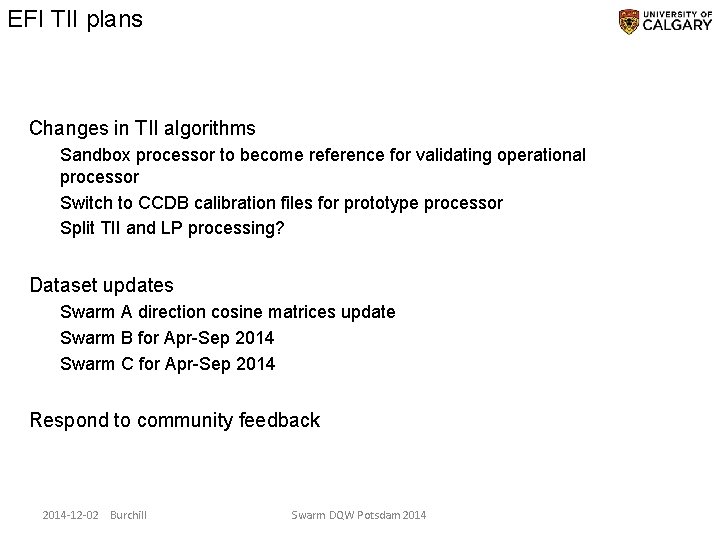 EFI TII plans

UNIVERSITY OF CALGARY

Changes in TII algorithms

Sandbox processor to become reference for validating operational processor

Switch to CCDB calibration files for prototype processor

Split TII and LP processing?

Dataset updates

Swarm A direction cosine matrices update

Swarm B for Apr-Sep 2014

Swarm C for Apr-Sep 2014

Respond to community feedback

2014-12-02 Burchill

Swarm DQW Potsdam 2014